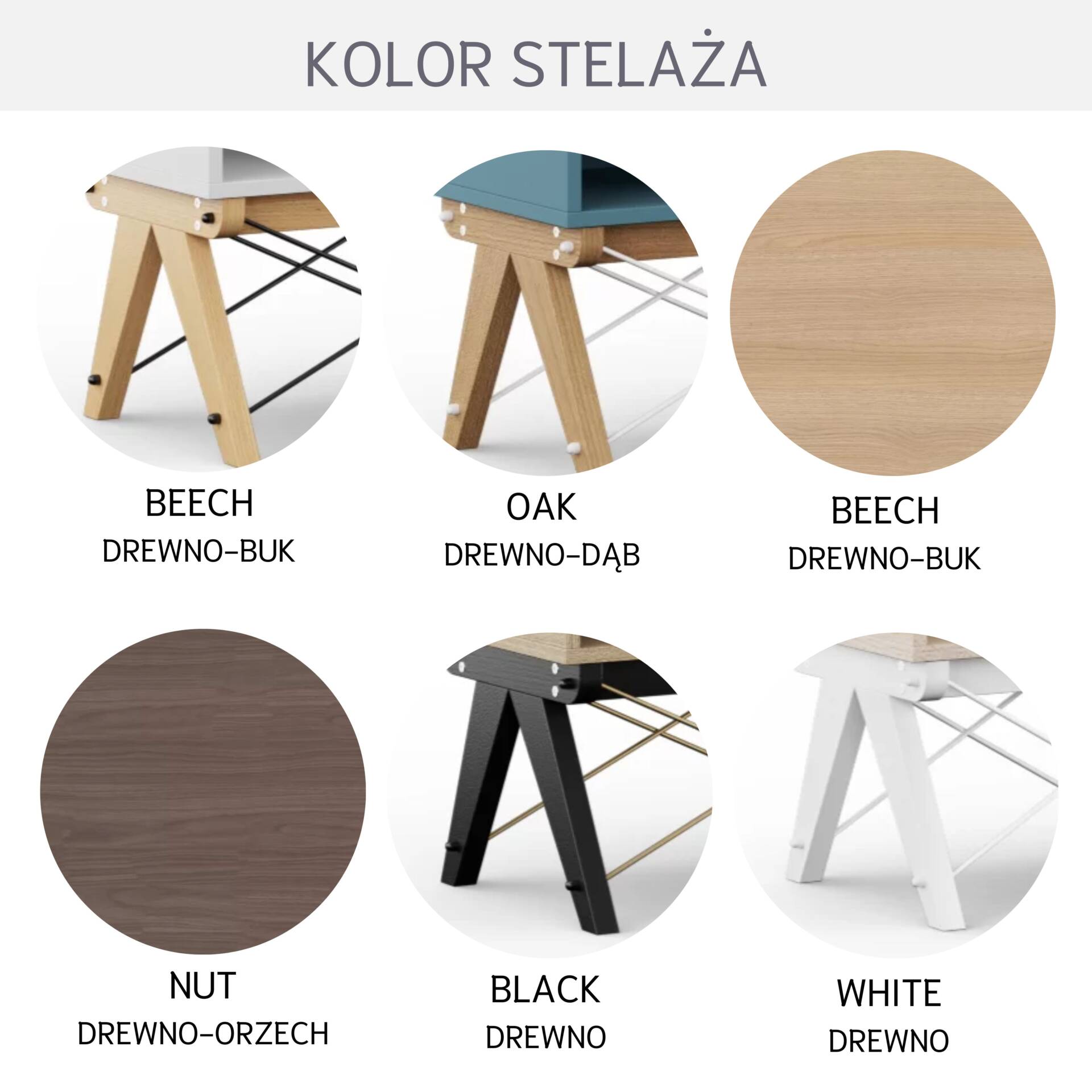 KOLOR STELAŻA

BEECH
DREWNO–BUK

OAK
DREWNO–DĄB

BEECH
DREWNO–BUK

NUT
DREWNO–ORZECH

BLACK
DREWNO

WHITE
DREWNO